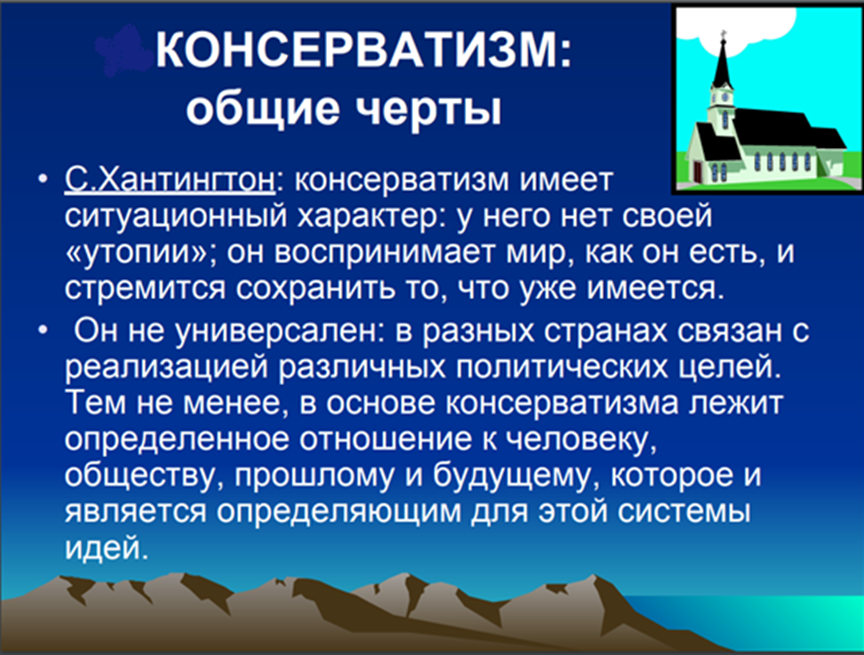 КОНСЕРВАТИЗМ:
общие черты

• С.Хантингтон: консерватизм имеет ситуационный характер: у него нет своей «утопии»; он воспринимает мир, как он есть, и стремится сохранить то, что уже имеется.

• Он не универсален: в разных странах связан с реализацией различных политических целей. Тем не менее, в основе консерватизма лежит определенное отношение к человеку, обществу, прошлому и будущему, которое и является определяющим для этой системы идей.